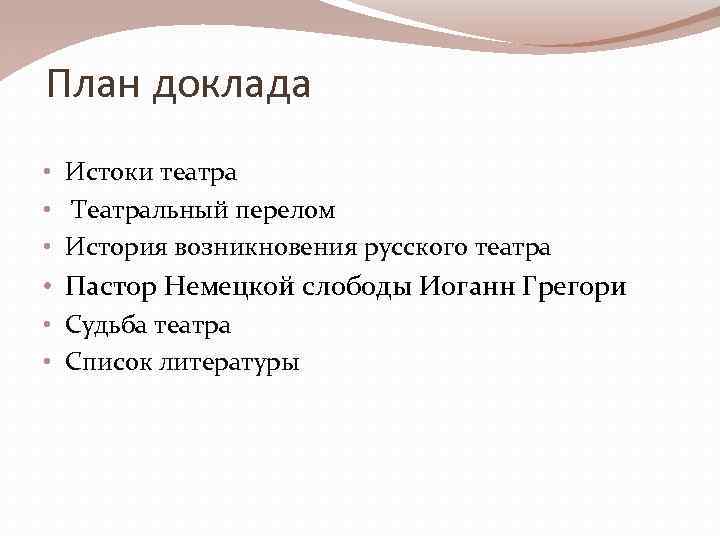 План доклада

• Истоки театра
• Театральный перелом
• История возникновения русского театра
• Пастор Немецкой слободы Иоганн Грегори
• Судьба театра
• Список литературы